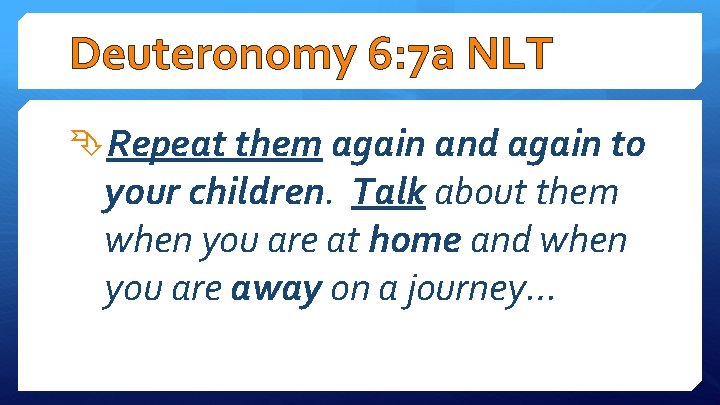 Deuteronomy 6:7a NLT

Repeat them again and again to your children. Talk about them when you are at home and when you are away on a journey…